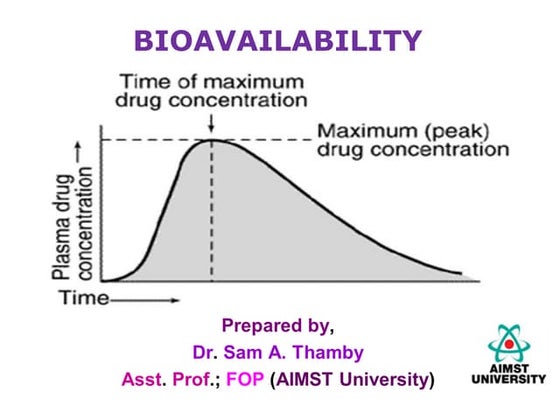 BIOAVAILABILITY

Time of maximum drug concentration

Maximum (peak) drug concentration

Plasma drug concentration

Time

Prepared by,
Dr. Sam A. Thamby
Asst. Prof.; FOP (AIMST University)

AIMST UNIVERSITY